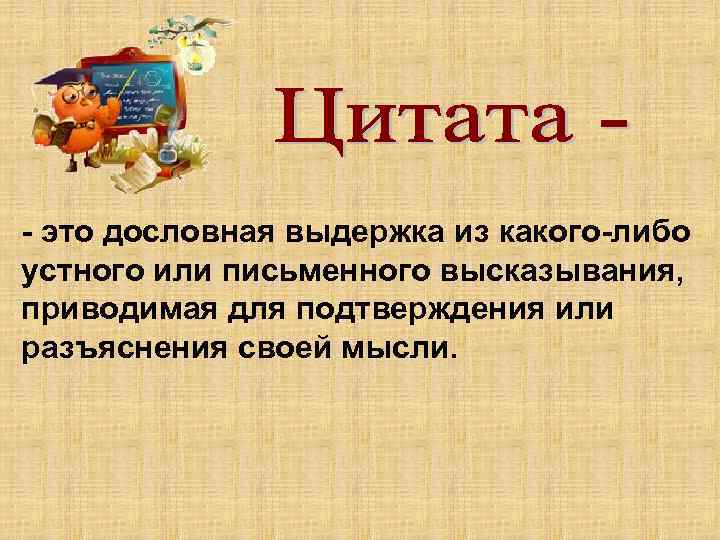 Цитата -

- это дословная выдержка из какого-либо устного или письменного высказывания, приводимая для подтверждения или разъяснения своей мысли.